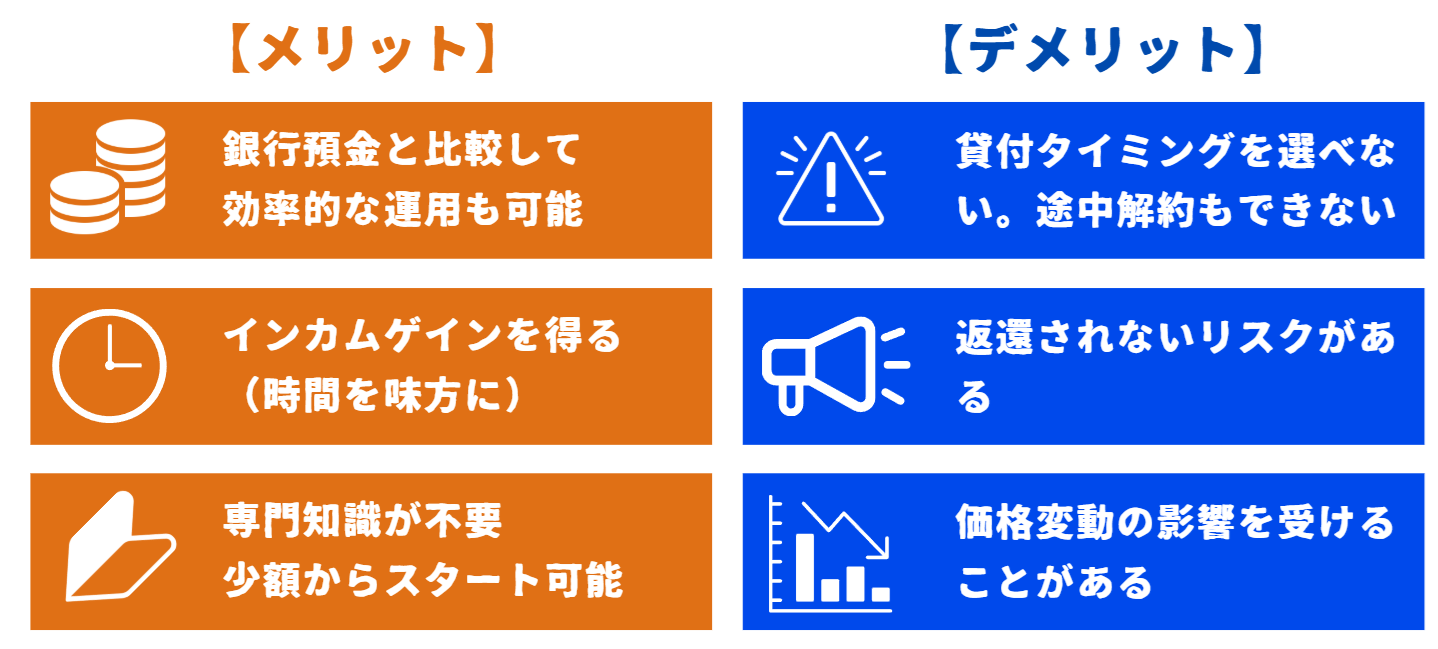 【メリット】

銀行預金と比較して効率的な運用も可能

インカムゲインを得る（時間を味方に）

専門知識が不要
少額からスタート可能

【デメリット】

貸付タイミングを選べない。途中解約もできない

返還されないリスクがある

価格変動の影響を受けることがある